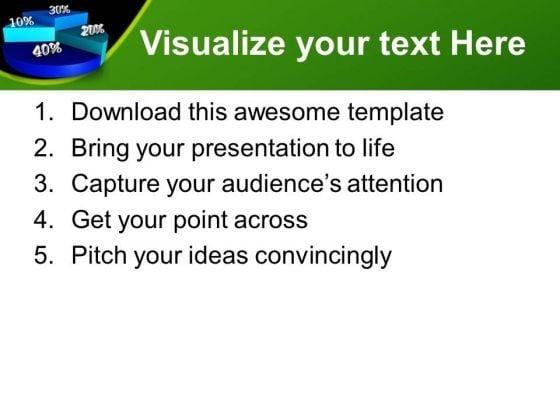 30%
10%
20%
40%

Visualize your text Here

1. Download this awesome template
2. Bring your presentation to life
3. Capture your audience's attention
4. Get your point across
5. Pitch your ideas convincingly